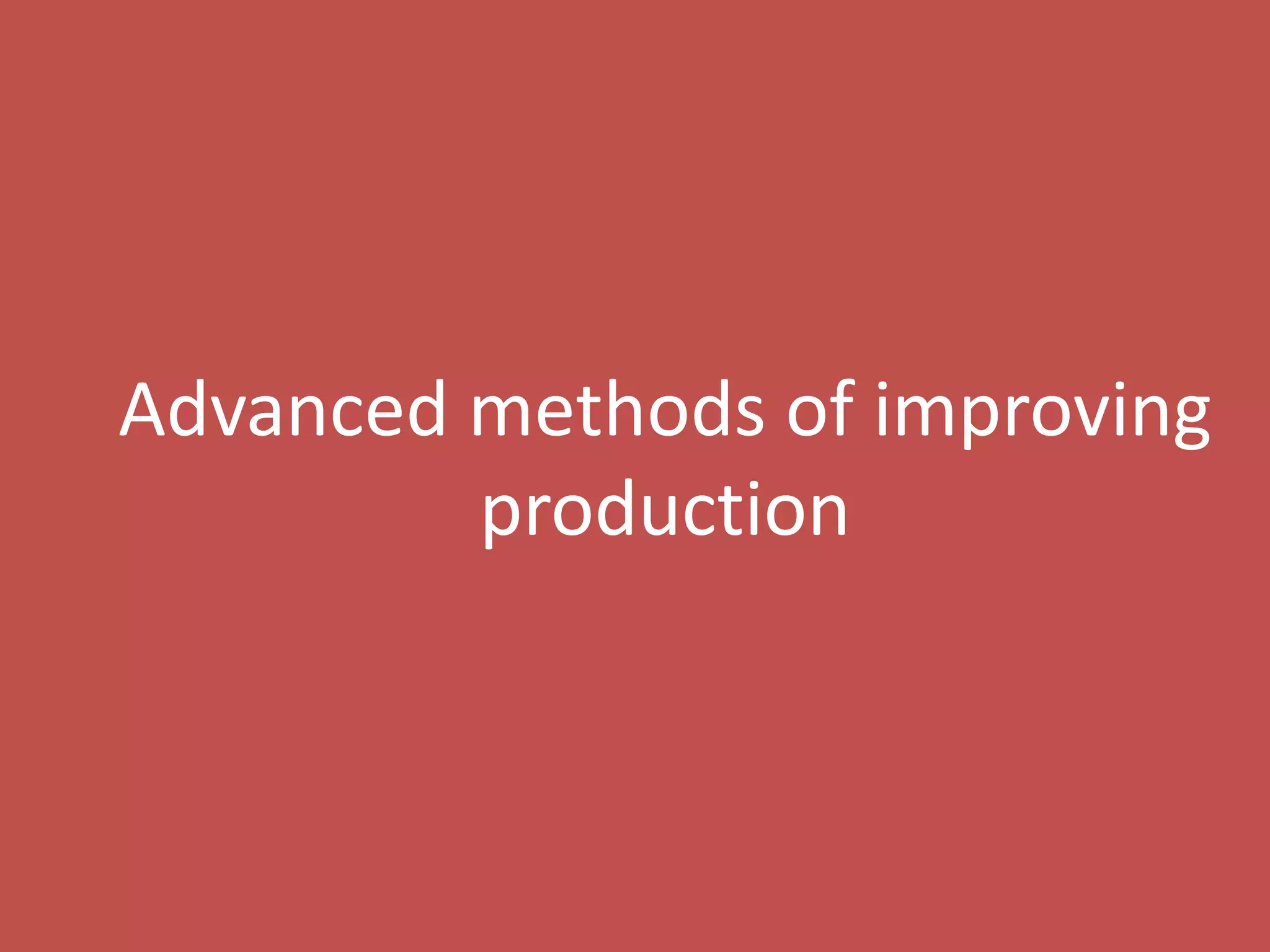 Advanced methods of improving production